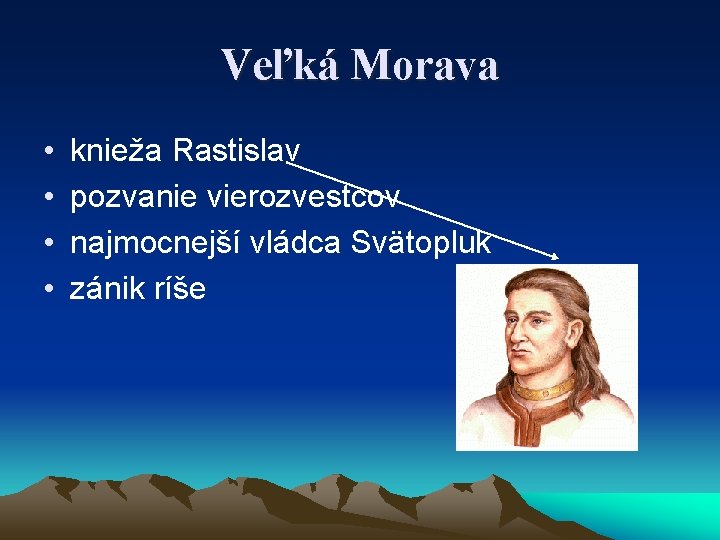 Veľká Morava

• knieža Rastislav
• pozvanie vierozvestcov
• najmocnejší vládca Svätopluk
• zánik ríše